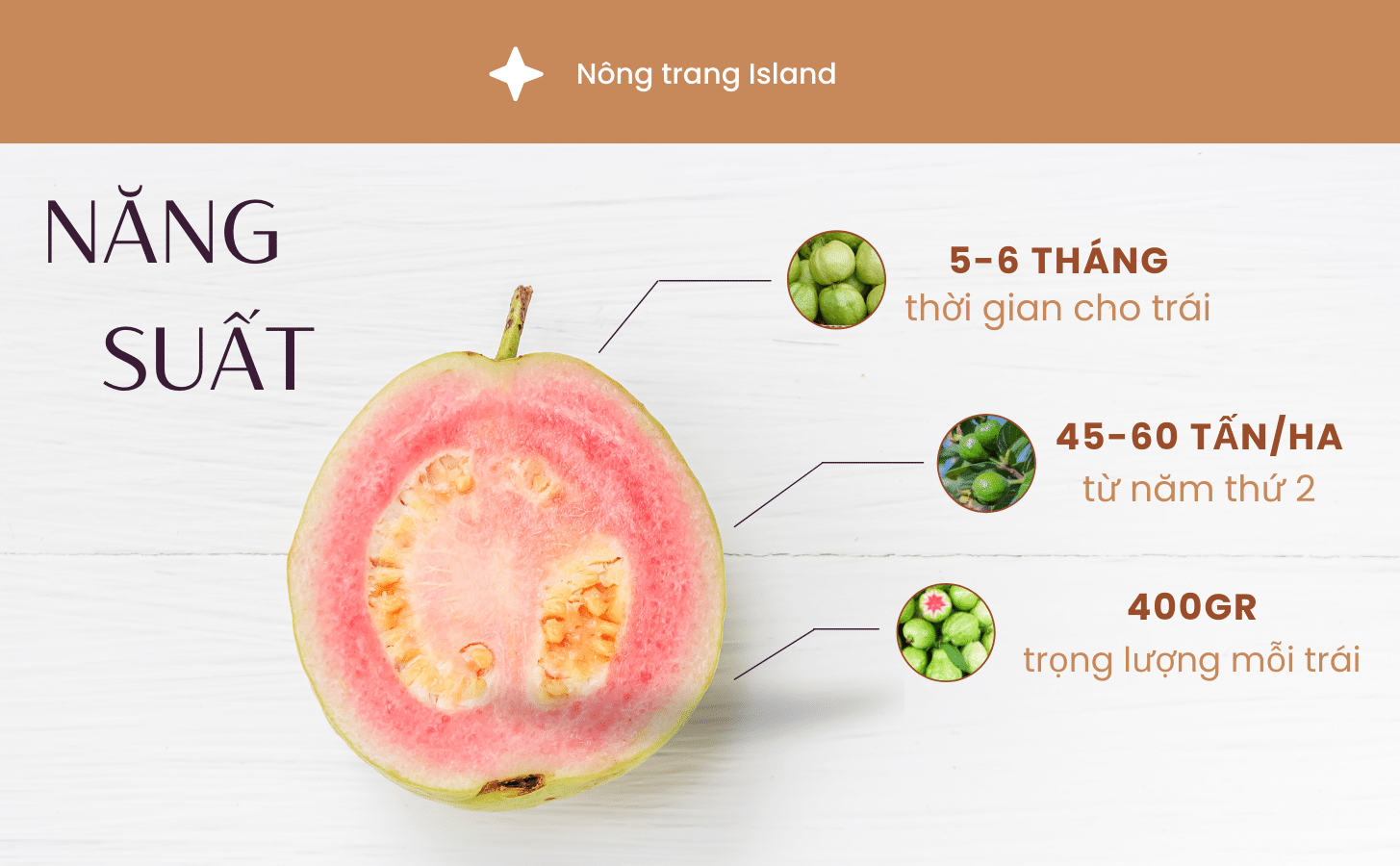 Nông trang Island

NĂNG SUẤT

5-6 THÁNG
thời gian cho trái

45-60 TẤN/HA
từ năm thứ 2

400GR
trọng lượng mỗi trái